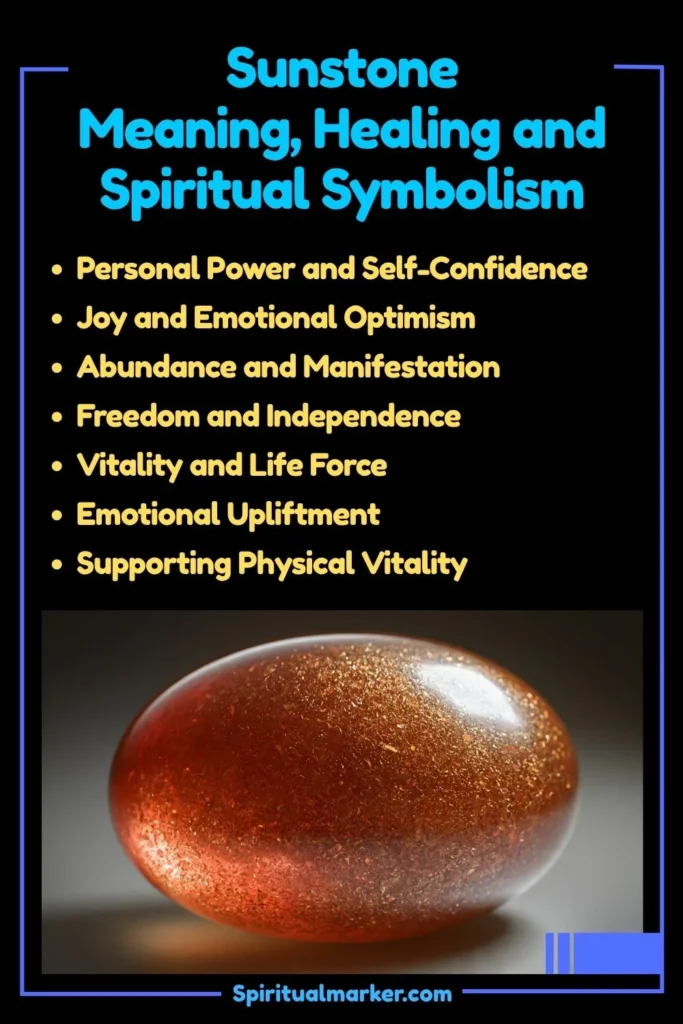 Sunstone
Meaning, Healing and
Spiritual Symbolism

• Personal Power and Self-Confidence
• Joy and Emotional Optimism
• Abundance and Manifestation
• Freedom and Independence
• Vitality and Life Force
• Emotional Upliftment
• Supporting Physical Vitality

Spiritualmarker.com